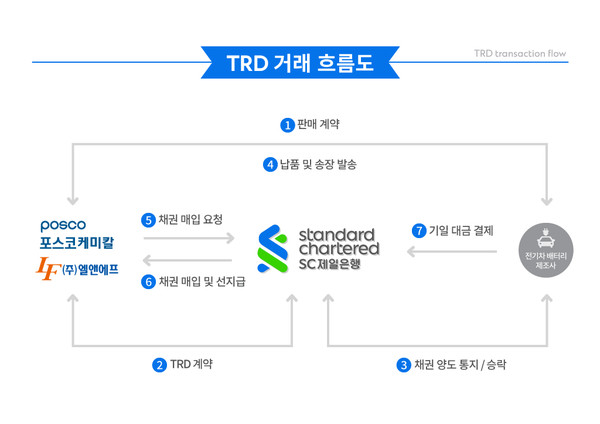 TRD 거래 흐름도

TRD transaction flow

1 판매 계약

4 납품 및 송장 발송

posco
포스코케미칼

LF (주)엘앤에프

5 채권 매입 요청

6 채권 매입 및 선지급

standard chartered
SC제일은행

7 기일 대금 결제

전기차 배터리 제조사

2 TRD 계약

3 채권 양도 통지 / 승락